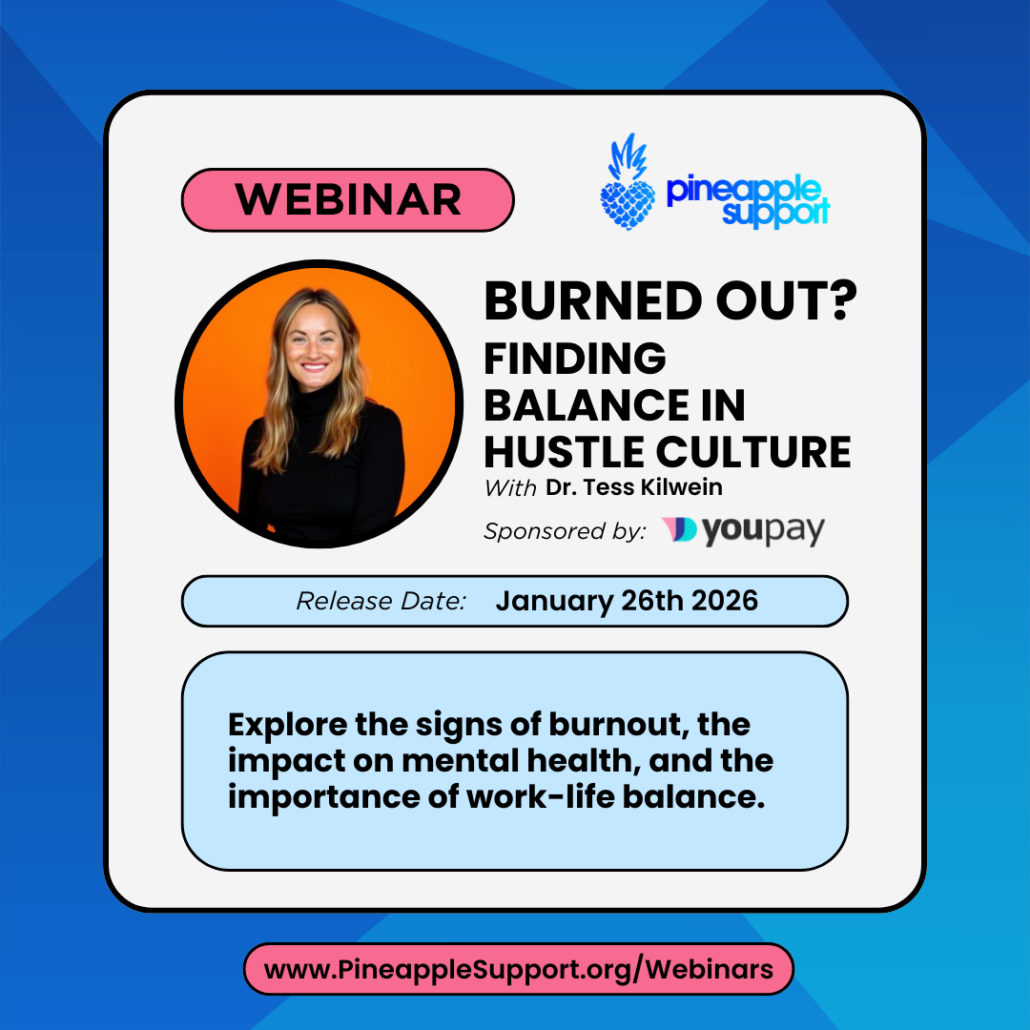 WEBINAR

pineapple support

BURNED OUT?
FINDING BALANCE IN HUSTLE CULTURE
With Dr. Tess Kilwein

Sponsored by: youpay

Release Date: January 26th 2026

Explore the signs of burnout, the impact on mental health, and the importance of work-life balance.

www.PineappleSupport.org/Webinars